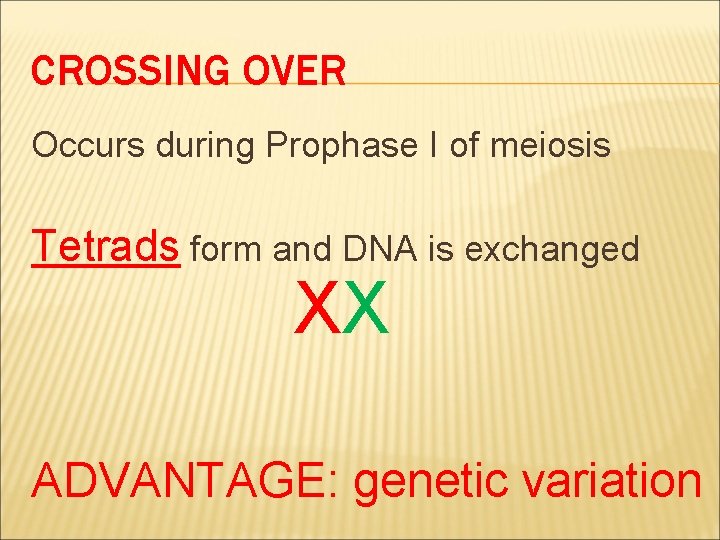 CROSSING OVER

Occurs during Prophase I of meiosis

Tetrads form and DNA is exchanged

XX

ADVANTAGE: genetic variation